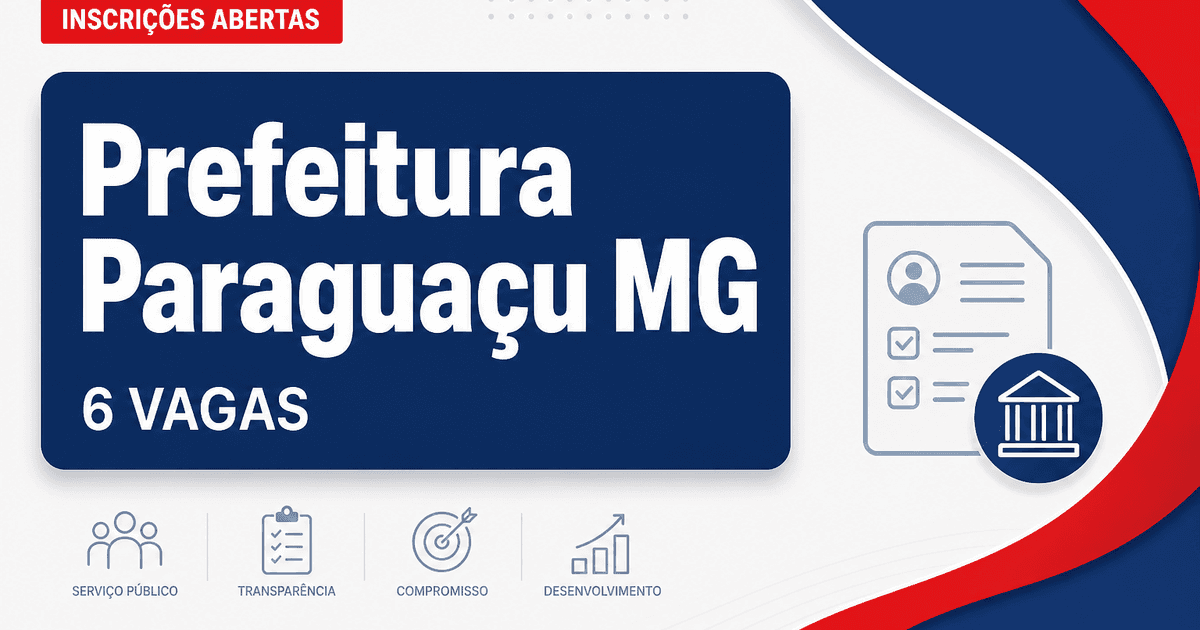 INSCRIÇÕES ABERTAS

Prefeitura Paraguaçu MG

6 VAGAS

SERVIÇO PÚBLICO

TRANSPARÊNCIA

COMPROMISSO

DESENVOLVIMENTO